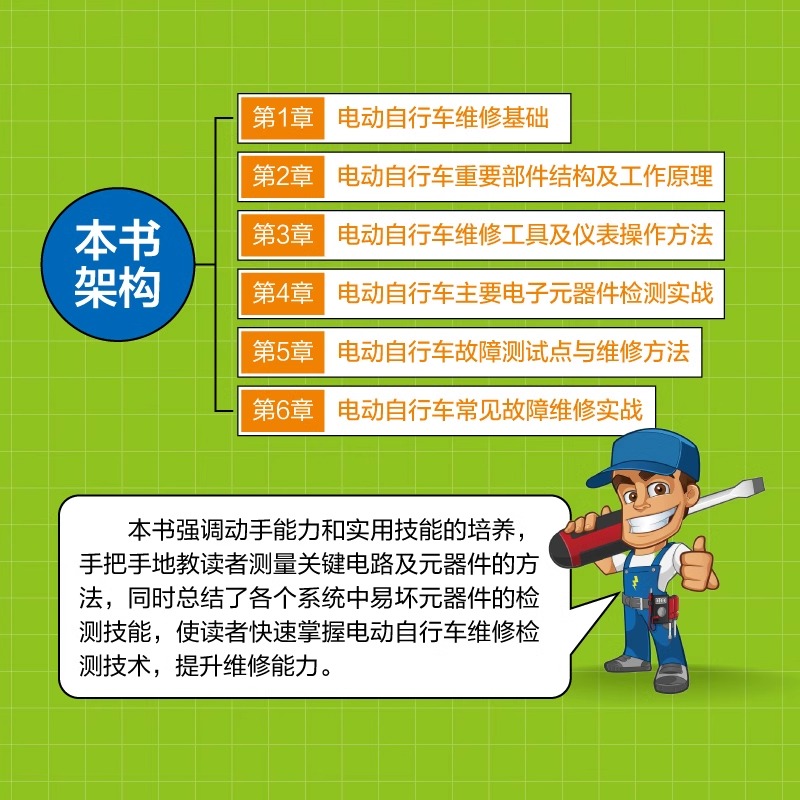 本书架构

第1章 电动自行车维修基础
第2章 电动自行车重要部件结构及工作原理
第3章 电动自行车维修工具及仪表操作方法
第4章 电动自行车主要电子元器件检测实战
第5章 电动自行车故障测试点与维修方法
第6章 电动自行车常见故障维修实战

本书强调动手能力和实用技能的培养，手把手地教读者测量关键电路及元器件的方法，同时总结了各个系统中易坏元器件的检测技能，使读者快速掌握电动自行车维修检测技术，提升维修能力。